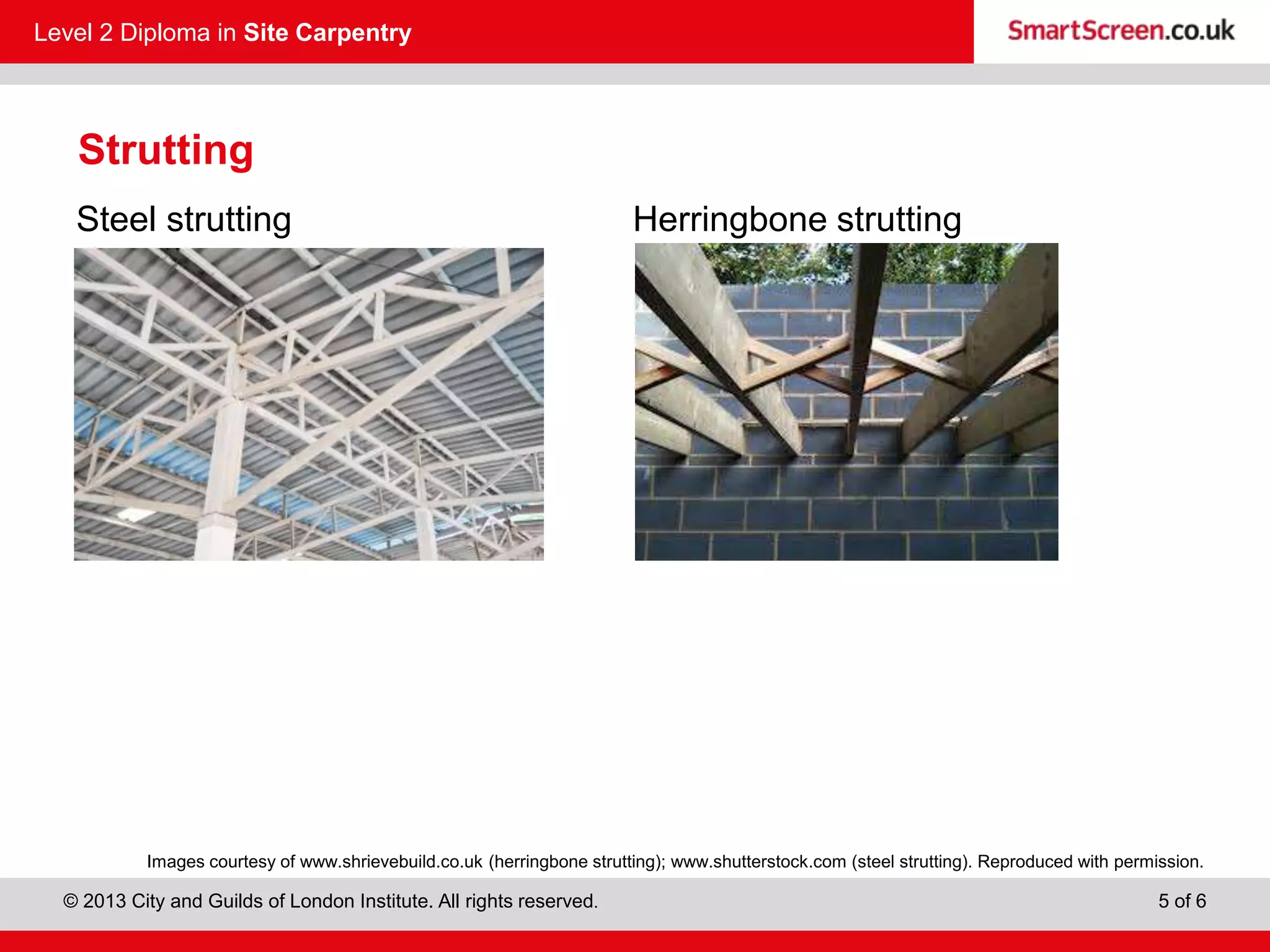 Level 2 Diploma in Site Carpentry

SmartScreen.co.uk

Strutting

Steel strutting

Herringbone strutting

Images courtesy of www.shrievebuild.co.uk (herringbone strutting); www.shutterstock.com (steel strutting). Reproduced with permission.

© 2013 City and Guilds of London Institute. All rights reserved.

5 of 6